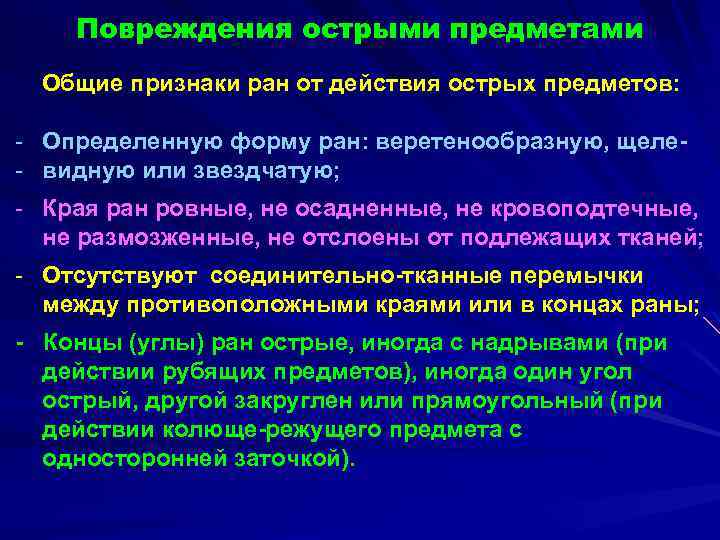 Повреждения острыми предметами

Общие признаки ран от действия острых предметов:

- Определенную форму ран: веретенообразную, щеле-
- видную или звездчатую;

- Края ран ровные, не осадненные, не кровоподтечные, не размозженные, не отслоены от подлежащих тканей;

- Отсутствуют соединительно-тканные перемычки между противоположными краями или в концах раны;

- Концы (углы) ран острые, иногда с надрывами (при действии рубящих предметов), иногда один угол острый, другой закруглен или прямоугольный (при действии колюще-режущего предмета с односторонней заточкой).